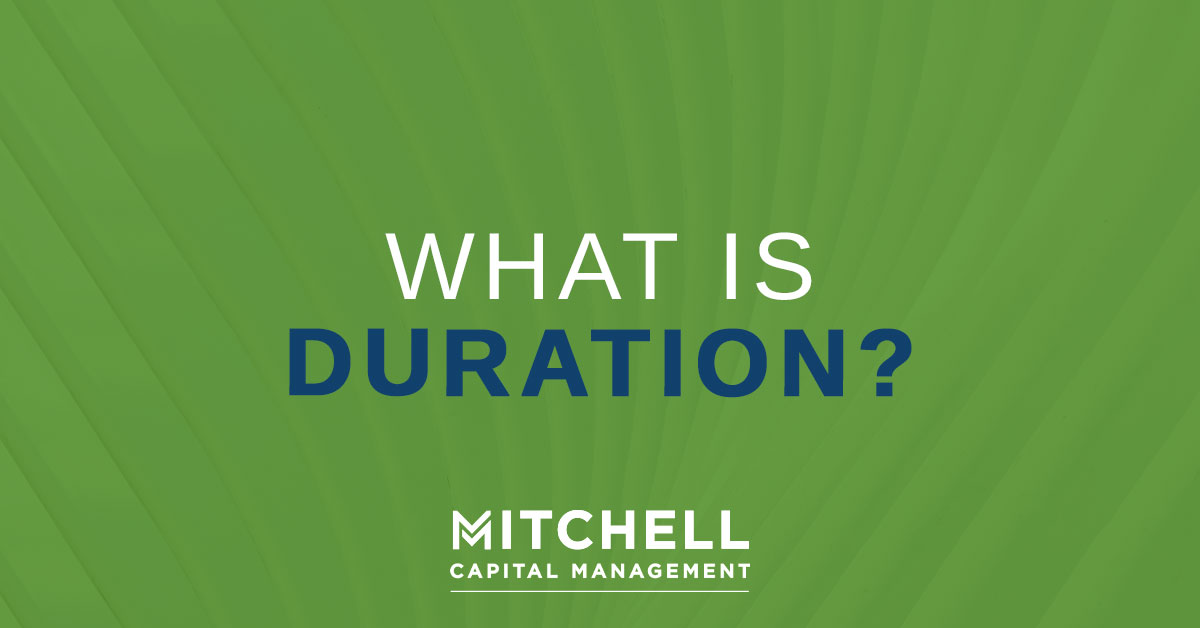 WHAT IS
DURATION?

MITCHELL
CAPITAL MANAGEMENT